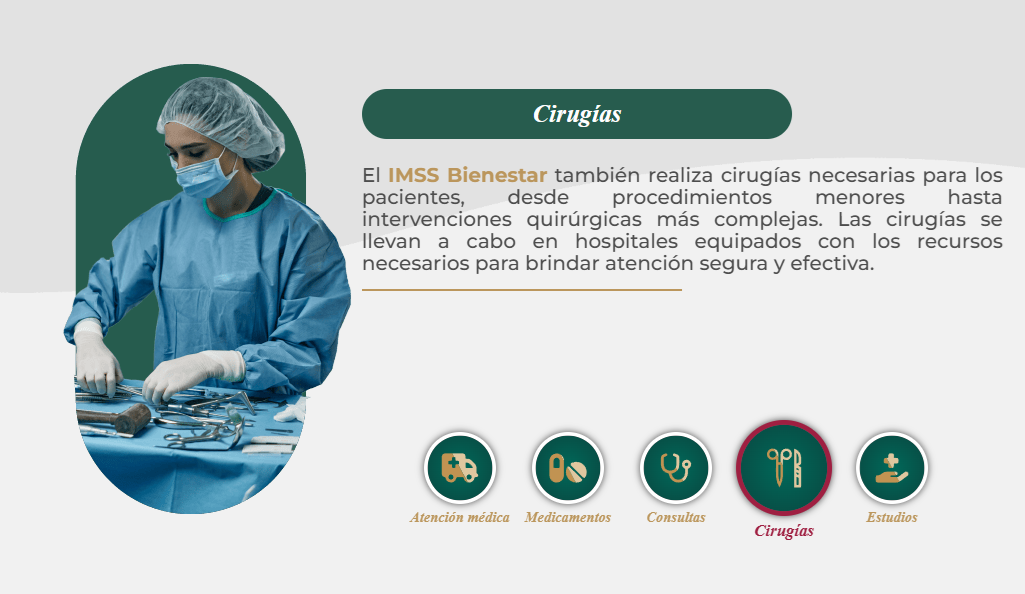 Cirugías

El IMSS Bienestar también realiza cirugías necesarias para los pacientes, desde procedimientos menores hasta intervenciones quirúrgicas más complejas. Las cirugías se llevan a cabo en hospitales equipados con los recursos necesarios para brindar atención segura y efectiva.

Atención médica
Medicamentos
Consultas
Cirugías
Estudios